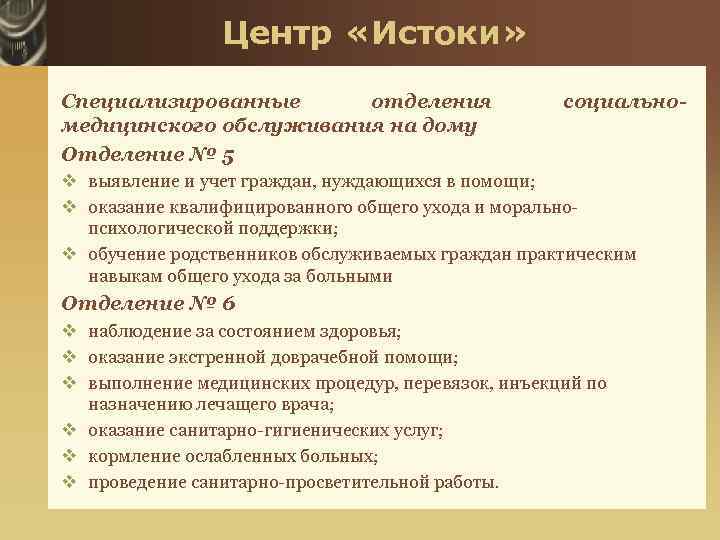 Центр «Истоки»

Специализированные отделения социально-медицинского обслуживания на дому

Отделение № 5

❖ выявление и учет граждан, нуждающихся в помощи;
❖ оказание квалифицированного общего ухода и морально-психологической поддержки;
❖ обучение родственников обслуживаемых граждан практическим навыкам общего ухода за больными

Отделение № 6

❖ наблюдение за состоянием здоровья;
❖ оказание экстренной доврачебной помощи;
❖ выполнение медицинских процедур, перевязок, инъекций по назначению лечащего врача;
❖ оказание санитарно-гигиенических услуг;
❖ кормление ослабленных больных;
❖ проведение санитарно-просветительной работы.